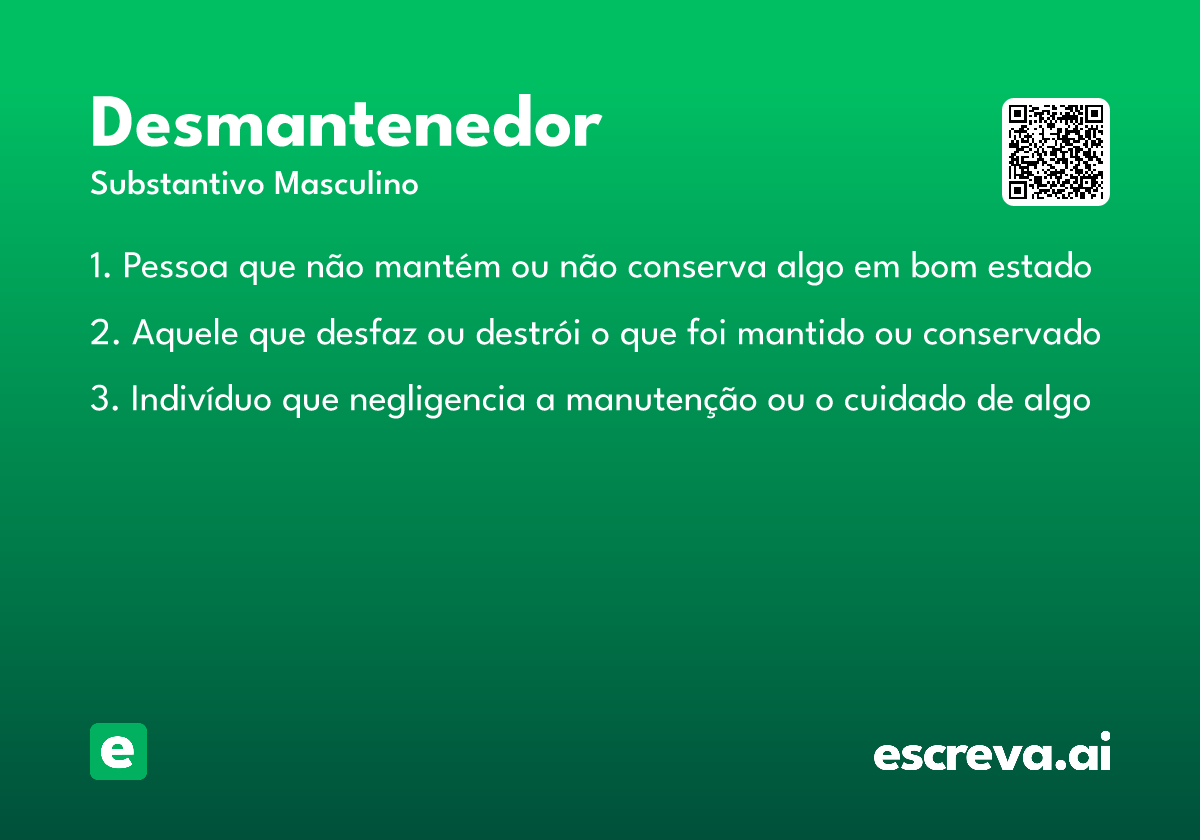 Desmantenedor

Substantivo Masculino

1. Pessoa que não mantém ou não conserva algo em bom estado

2. Aquele que desfaz ou destrói o que foi mantido ou conservado

3. Indivíduo que negligencia a manutenção ou o cuidado de algo

e

escreva.ai